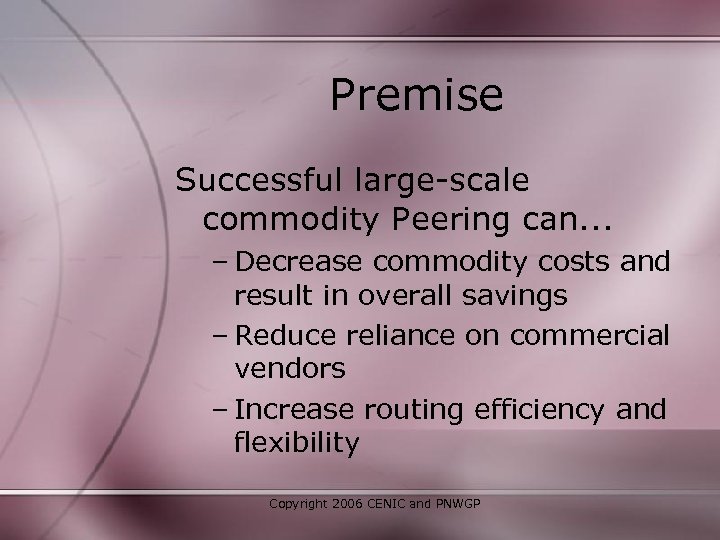 Premise

Successful large-scale commodity Peering can...

– Decrease commodity costs and result in overall savings

– Reduce reliance on commercial vendors

– Increase routing efficiency and flexibility

Copyright 2006 CENIC and PNWGP